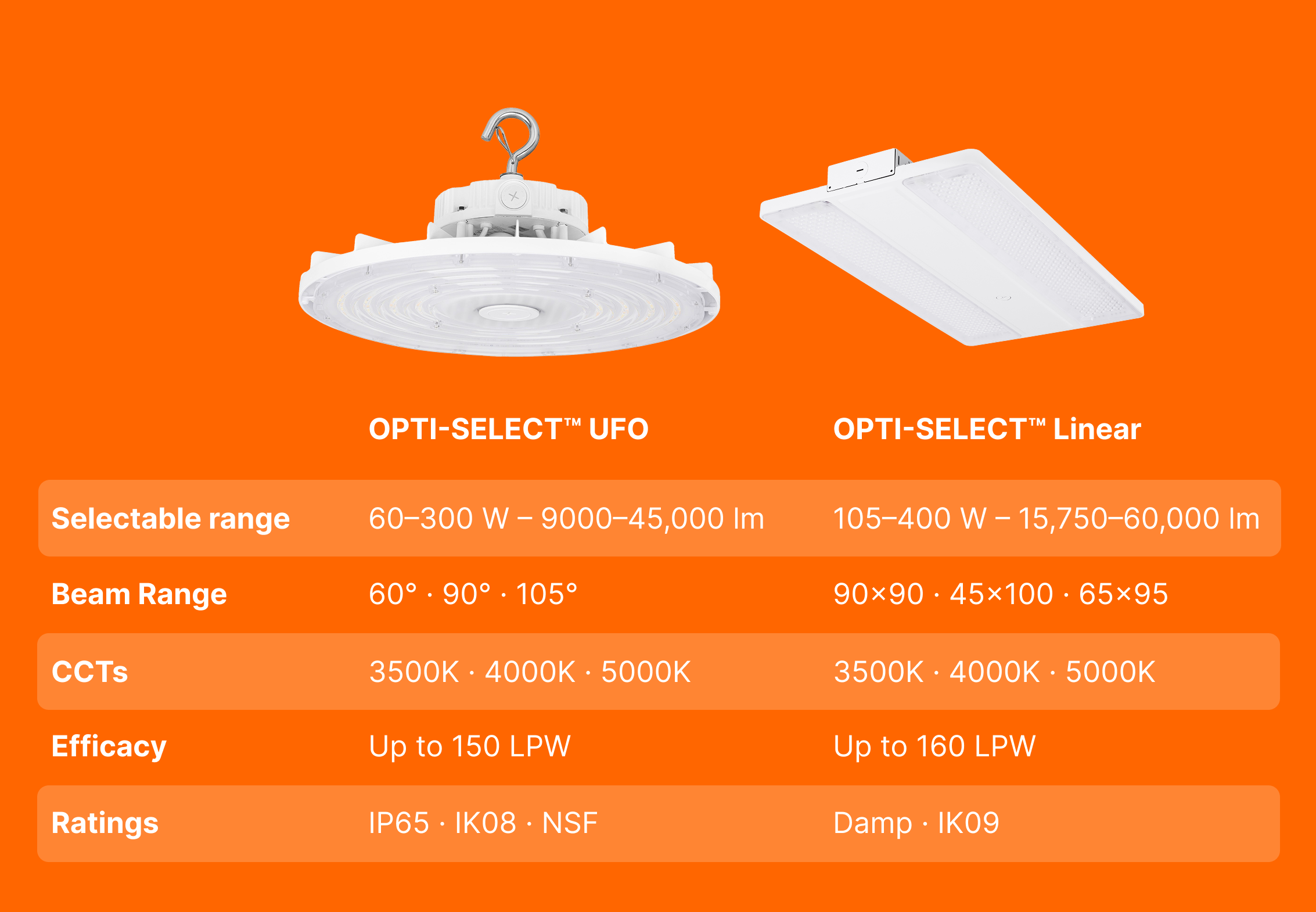 |  | OPTI-SELECT™ UFO | OPTI-SELECT™ Linear |
|---|---|---|
| Selectable range | 60–300 W – 9000–45,000 lm | 105–400 W – 15,750–60,000 lm |
| Beam Range | 60° · 90° · 105° | 90×90 · 45×100 · 65×95 |
| CCTs | 3500K · 4000K · 5000K | 3500K · 4000K · 5000K |
| Efficacy | Up to 150 LPW | Up to 160 LPW |
| Ratings | IP65 · IK08 · NSF | Damp · IK09 |